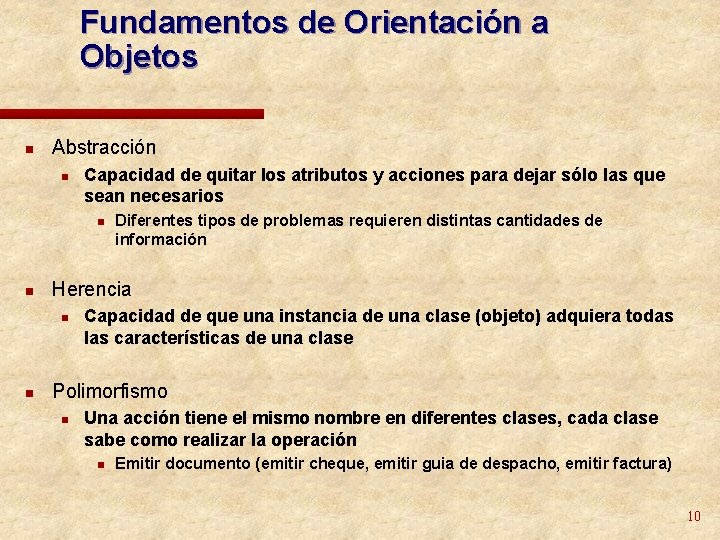 Fundamentos de Orientación a Objetos

Abstracción

Capacidad de quitar los atributos y acciones para dejar sólo las que sean necesarios

Diferentes tipos de problemas requieren distintas cantidades de información

Herencia

Capacidad de que una instancia de una clase (objeto) adquiera todas las características de una clase

Polimorfismo

Una acción tiene el mismo nombre en diferentes clases, cada clase sabe como realizar la operación

Emitir documento (emitir cheque, emitir guia de despacho, emitir factura)

10